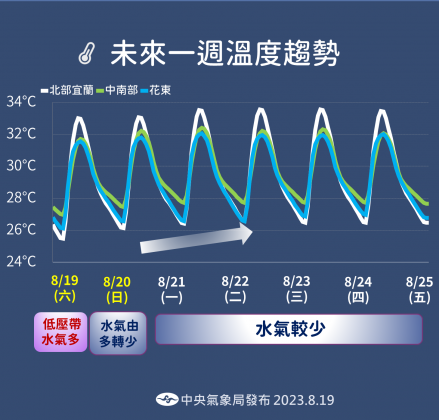 未來一週溫度趨勢

北部宜蘭 中南部 花東

34°C
32°C
30°C
28°C
26°C
24°C

8/19
(六)

8/20
(日)

8/21
(一)

8/22
(二)

8/23
(三)

8/24
(四)

8/25
(五)

低壓帶
水氣多

水氣由
多轉少

水氣較少

中央氣象局發布 2023.8.19